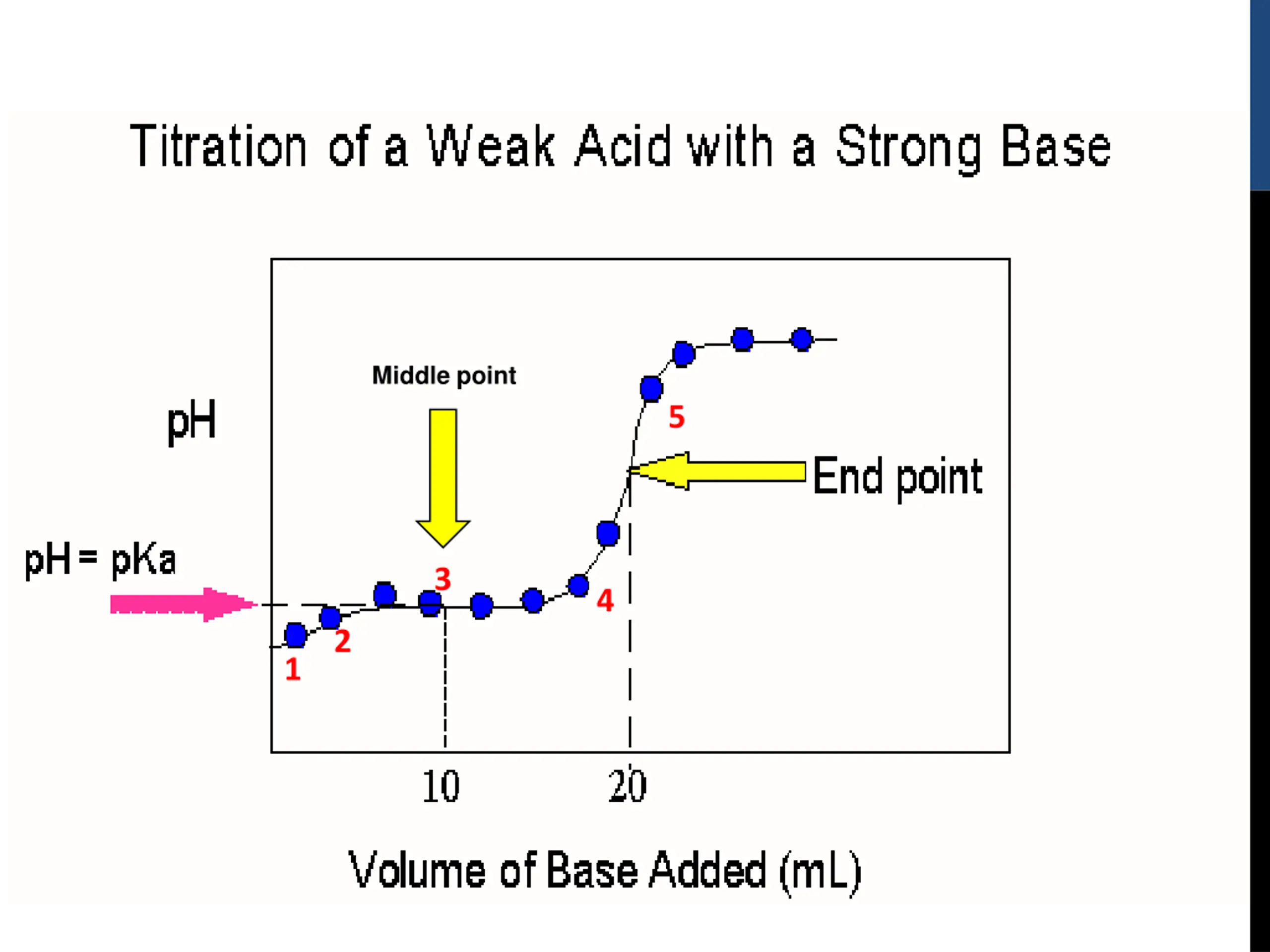 Titration of a Weak Acid with a Strong Base

Middle point

pH

5

End point

pH = pKa

3

4

2

1

10

20

Volume of Base Added (mL)